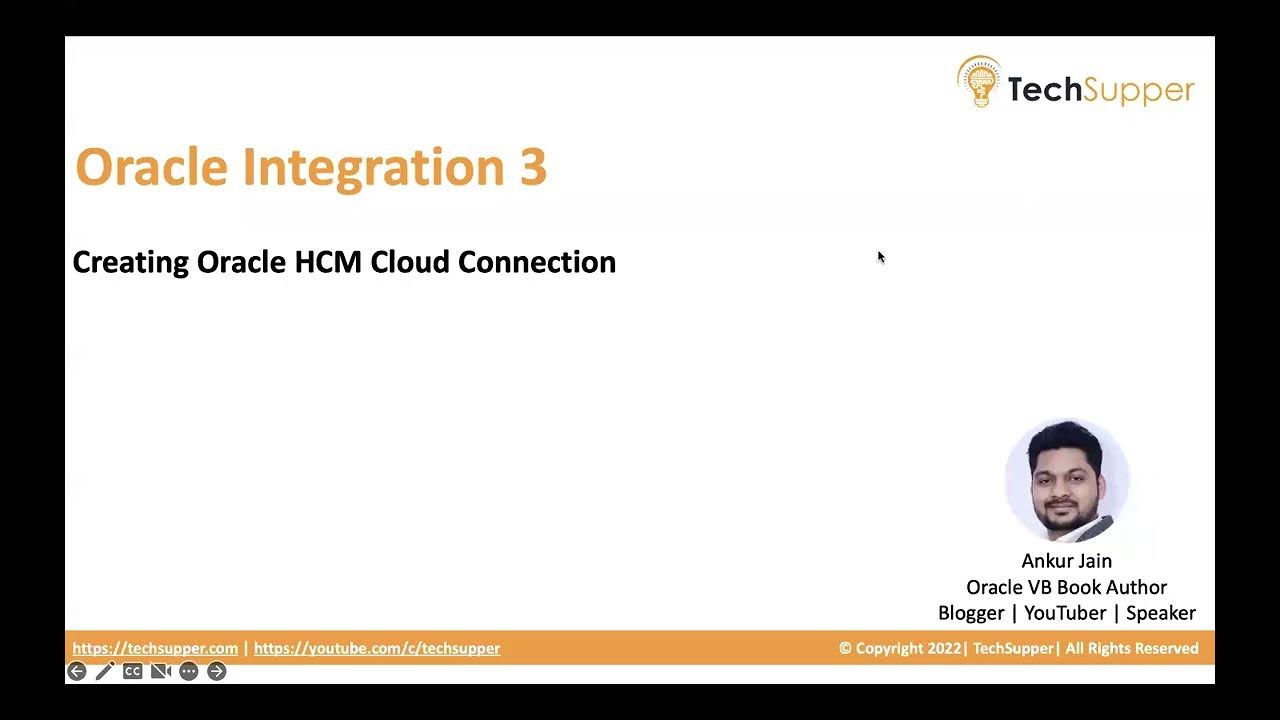 TechSupper

Oracle Integration 3

Creating Oracle HCM Cloud Connection

Ankur Jain
Oracle VB Book Author
Blogger | YouTuber | Speaker

https://techsupper.com | https://youtube.com/c/techsupper

© Copyright 2022| TechSupper| All Rights Reserved

CC